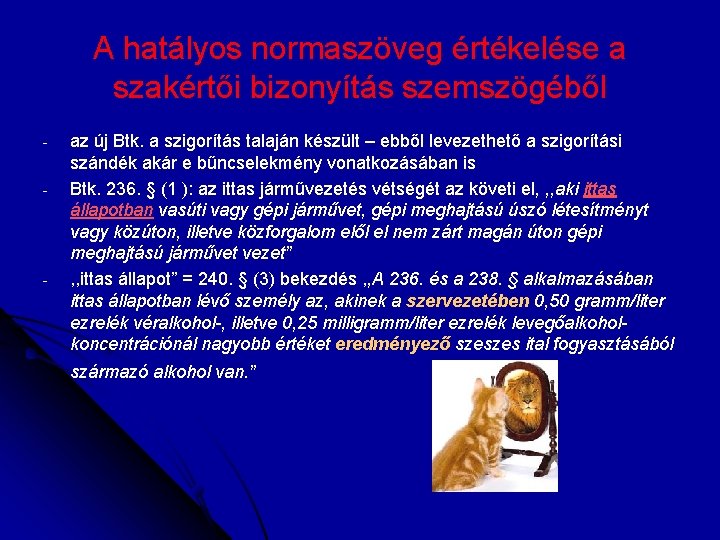 A hatályos normaszöveg értékelése a szakértői bizonyítás szemszögéből

- az új Btk. a szigorítás talaján készült – ebből levezethető a szigorítási szándék akár e bűncselekmény vonatkozásában is

- Btk. 236. § (1 ): az ittas járművezetés vétségét az követi el, ,,aki ittas állapotban vasúti vagy gépi járművet, gépi meghajtású úszó létesítményt vagy közúton, illetve közforgalom elől el nem zárt magán úton gépi meghajtású járművet vezet”

- ,,ittas állapot” = 240. § (3) bekezdés „A 236. és a 238. § alkalmazásában ittas állapotban lévő személy az, akinek a szervezetében 0,50 gramm/liter ezrelék véralkohol-, illetve 0,25 milligramm/liter ezrelék levegőalkohol-koncentrációnál nagyobb értéket eredményező szeszes ital fogyasztásából származó alkohol van.”